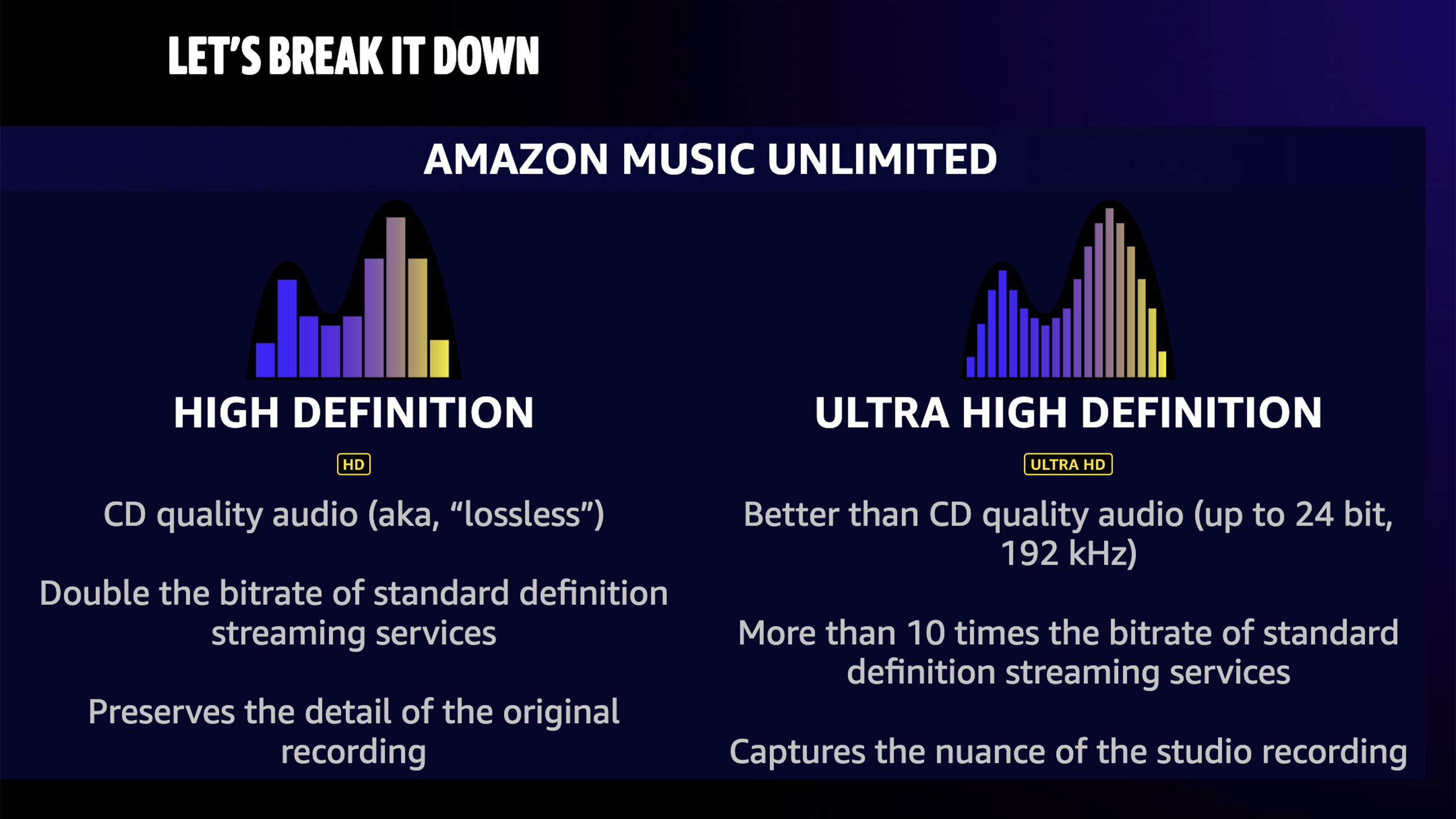 LET'S BREAK IT DOWN

AMAZON MUSIC UNLIMITED

HIGH DEFINITION

HD

CD quality audio (aka, “lossless”)

Double the bitrate of standard definition streaming services

Preserves the detail of the original recording

ULTRA HIGH DEFINITION

ULTRA HD

Better than CD quality audio (up to 24 bit, 192 kHz)

More than 10 times the bitrate of standard definition streaming services

Captures the nuance of the studio recording